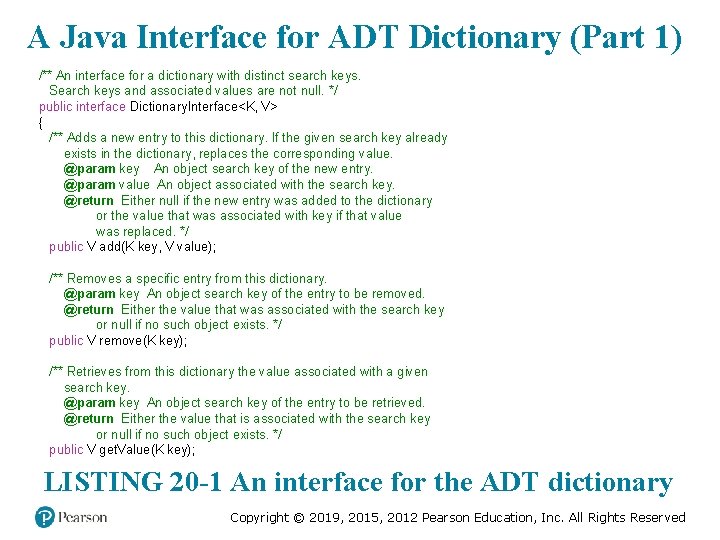 A Java Interface for ADT Dictionary (Part 1)

/** An interface for a dictionary with distinct search keys.
  Search keys and associated values are not null. */
public interface DictionaryInterface<K, V>
{
  /** Adds a new entry to this dictionary. If the given search key already
     exists in the dictionary, replaces the corresponding value.
     @param key   An object search key of the new entry.
     @param value  An object associated with the search key.
     @return  Either null if the new entry was added to the dictionary
           or the value that was associated with key if that value
           was replaced. */
  public V add(K key, V value);

  /** Removes a specific entry from this dictionary.
     @param key  An object search key of the entry to be removed.
     @return  Either the value that was associated with the search key
           or null if no such object exists. */
  public V remove(K key);

  /** Retrieves from this dictionary the value associated with a given
     search key.
     @param key  An object search key of the entry to be retrieved.
     @return  Either the value that is associated with the search key
           or null if no such object exists. */
  public V getValue(K key);

LISTING 20-1 An interface for the ADT dictionary

Pearson

Copyright © 2019, 2015, 2012 Pearson Education, Inc. All Rights Reserved